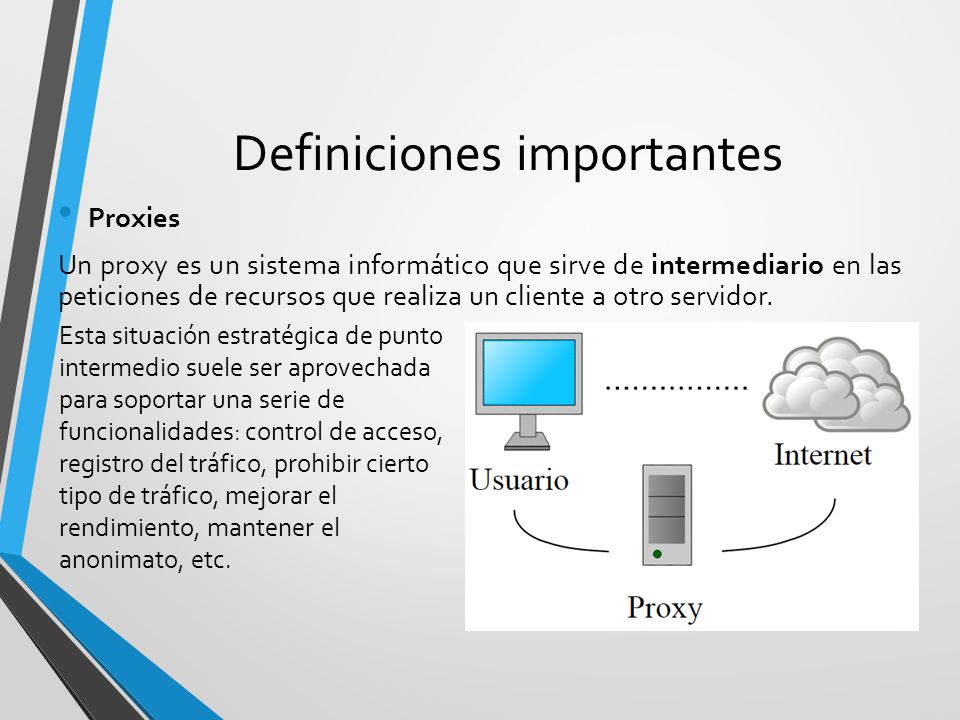 Definiciones importantes

• Proxies

Un proxy es un sistema informático que sirve de intermediario en las peticiones de recursos que realiza un cliente a otro servidor.

Esta situación estratégica de punto intermedio suele ser aprovechada para soportar una serie de funcionalidades: control de acceso, registro del tráfico, prohibir cierto tipo de tráfico, mejorar el rendimiento, mantener el anonimato, etc.

Usuario

Internet

Proxy